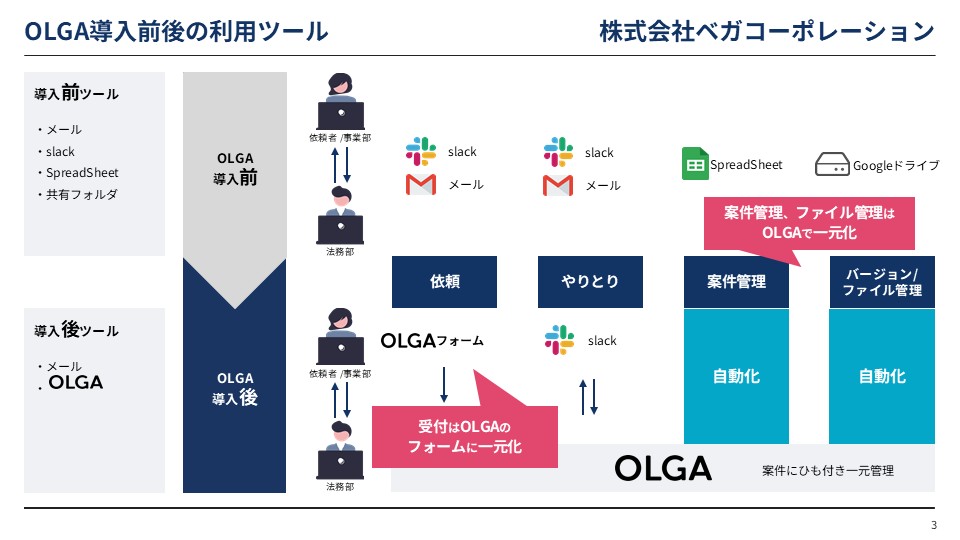 OLGA導入前後の利用ツール

株式会社ベガコーポレーション

導入前ツール

・メール
・slack
・SpreadSheet
・共有フォルダ

導入後ツール

・メール
. OLGA

OLGA
導入前

OLGA
導入後

依頼者 /事業部

法務部

依頼者 /事業部

法務部

slack

メール

slack

メール

SpreadSheet

Googleドライブ

案件管理、ファイル管理は
OLGAで一元化

依頼

やりとり

案件管理

バージョン/
ファイル管理

OLGAフォーム

slack

自動化

自動化

受付はOLGAの
フォームに一元化

OLGA

案件にひも付き一元管理

3